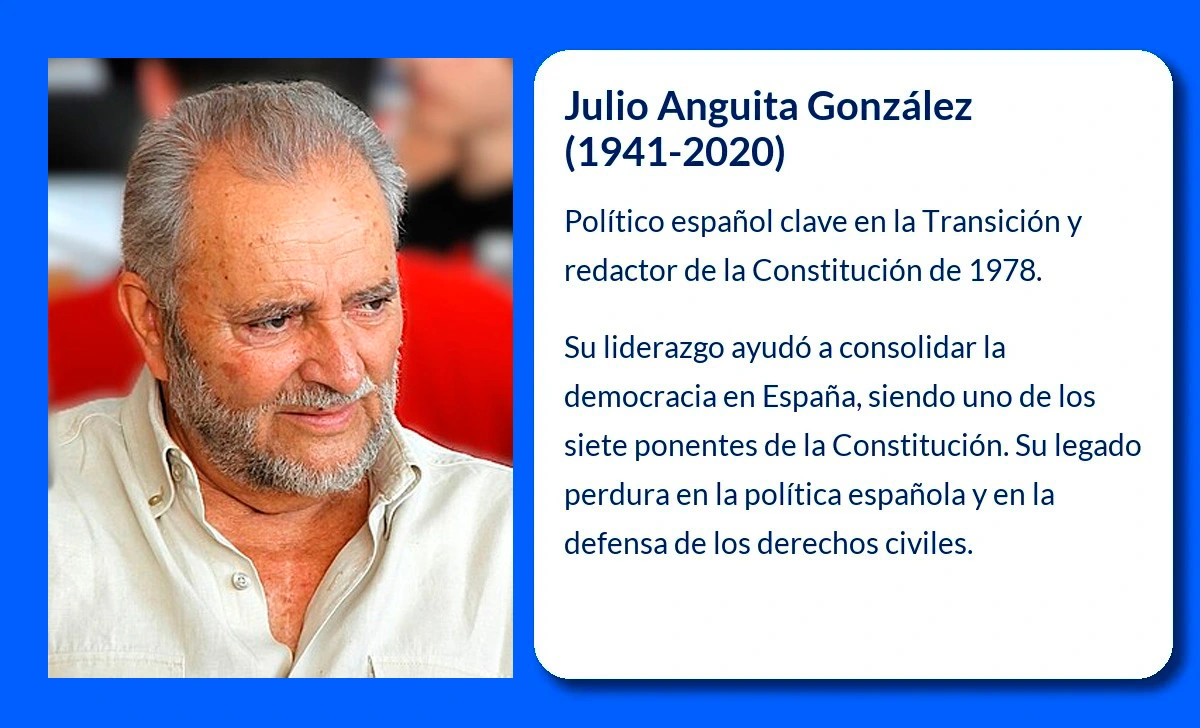 Julio Anguita González (1941-2020)

Político español clave en la Transición y redactor de la Constitución de 1978.

Su liderazgo ayudó a consolidar la democracia en España, siendo uno de los siete ponentes de la Constitución. Su legado perdura en la política española y en la defensa de los derechos civiles.